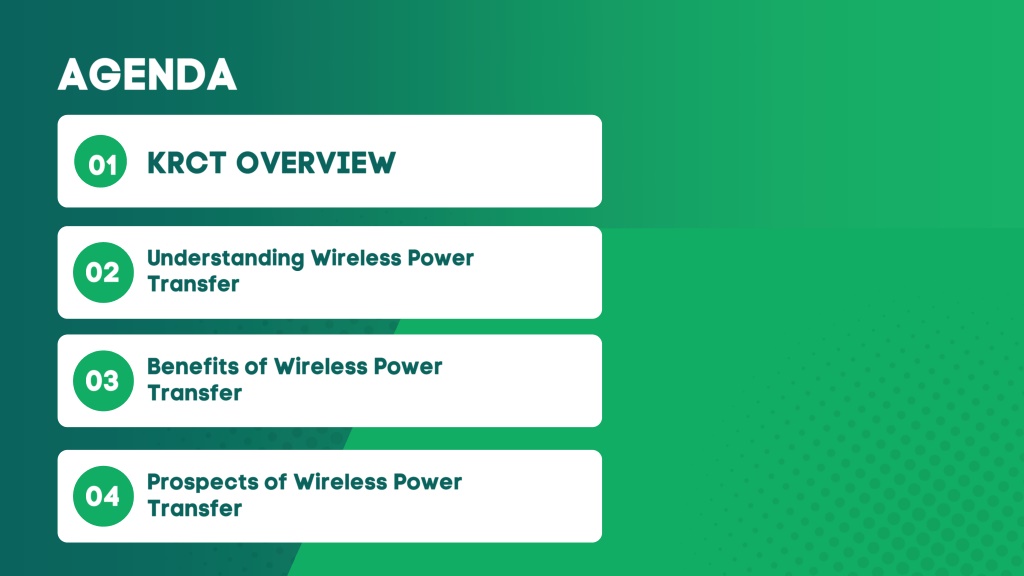 AGENDA

01 KRCT OVERVIEW

02 Understanding Wireless Power Transfer

03 Benefits of Wireless Power Transfer

04 Prospects of Wireless Power Transfer